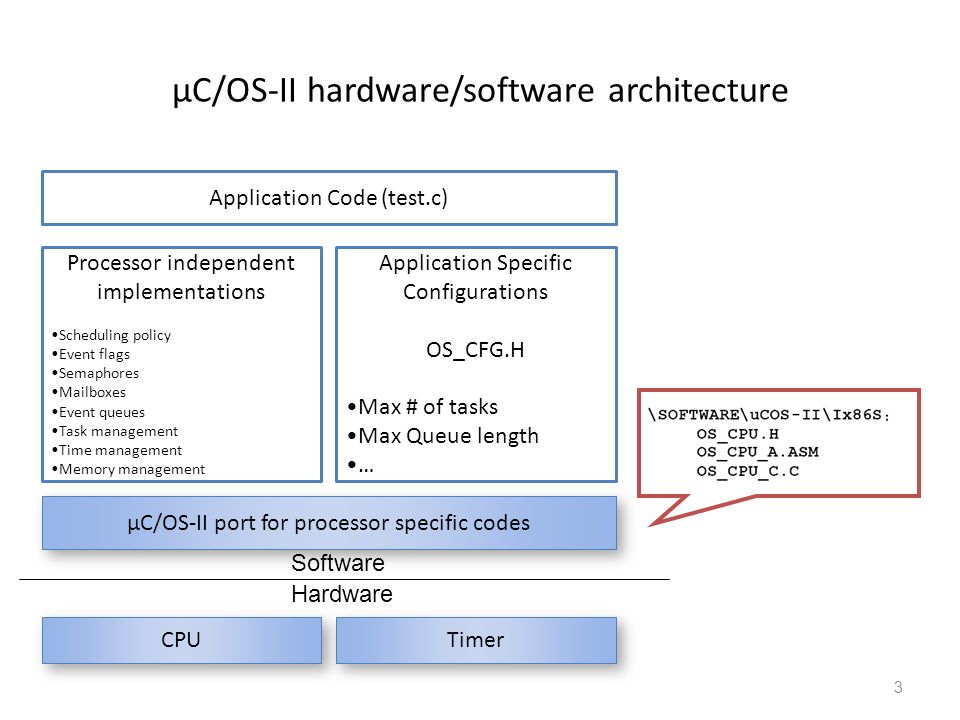 μC/OS-II hardware/software architecture

Application Code (test.c)

Processor independent implementations

•Scheduling policy
•Event flags
•Semaphores
•Mailboxes
•Event queues
•Task management
•Time management
•Memory management

Application Specific Configurations

OS_CFG.H

•Max # of tasks
•Max Queue length
•…

\SOFTWARE\uCOS-II\Ix86S:
OS_CPU.H
OS_CPU_A.ASM
OS_CPU_C.C

μC/OS-II port for processor specific codes

Software

Hardware

CPU

Timer

3